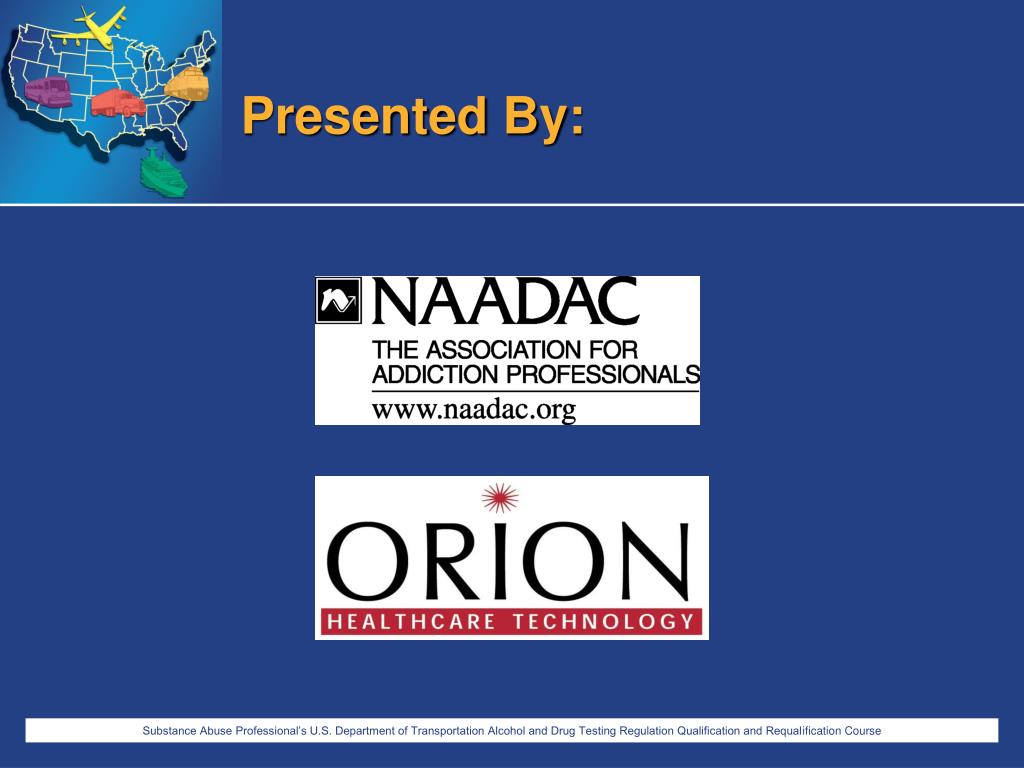 Presented By:

NAADAC
THE ASSOCIATION FOR ADDICTION PROFESSIONALS
www.naadac.org

ORION
HEALTHCARE TECHNOLOGY

Substance Abuse Professional's U.S. Department of Transportation Alcohol and Drug Testing Regulation Qualification and Requalification Course